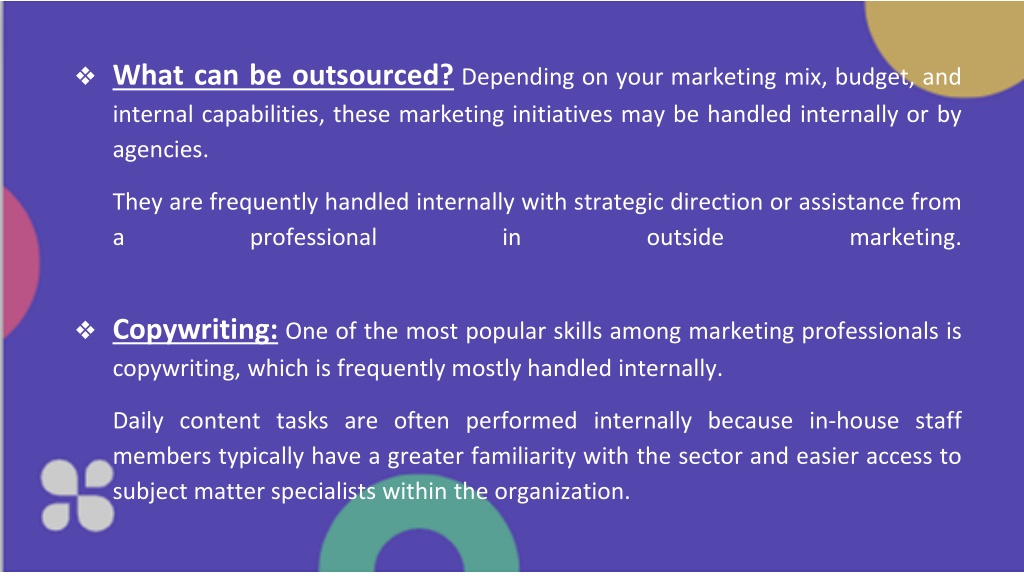 ❖ What can be outsourced? Depending on your marketing mix, budget, and internal capabilities, these marketing initiatives may be handled internally or by agencies.

They are frequently handled internally with strategic direction or assistance from a professional in outside marketing.

❖ Copywriting: One of the most popular skills among marketing professionals is copywriting, which is frequently mostly handled internally.

Daily content tasks are often performed internally because in-house staff members typically have a greater familiarity with the sector and easier access to subject matter specialists within the organization.